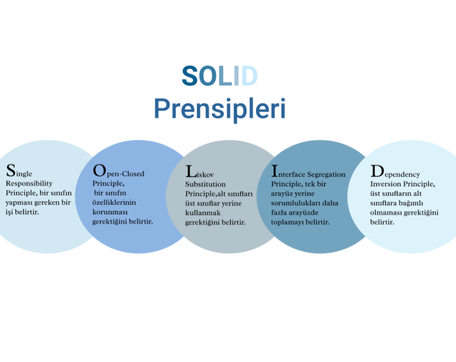 SOLID
Prensipleri

Single Responsibility Principle, bir sınıfın yapması gereken bir işi belirtir.

Open-Closed Principle, bir sınıfın özelliklerinin korunması gerektiğini belirtir.

Liskov Substitution Principle,alt sınıfları üst sınıflar yerine kullanmak gerektiğini belirtir.

Interface Segregation Principle, tek bir arayüz yerine sorumlulukları daha fazla arayüzde toplamayı belirtir.

Dependency Inversion Principle, üst sınıfların alt sınıflara bağımlı olmaması gerektiğini belirtir.